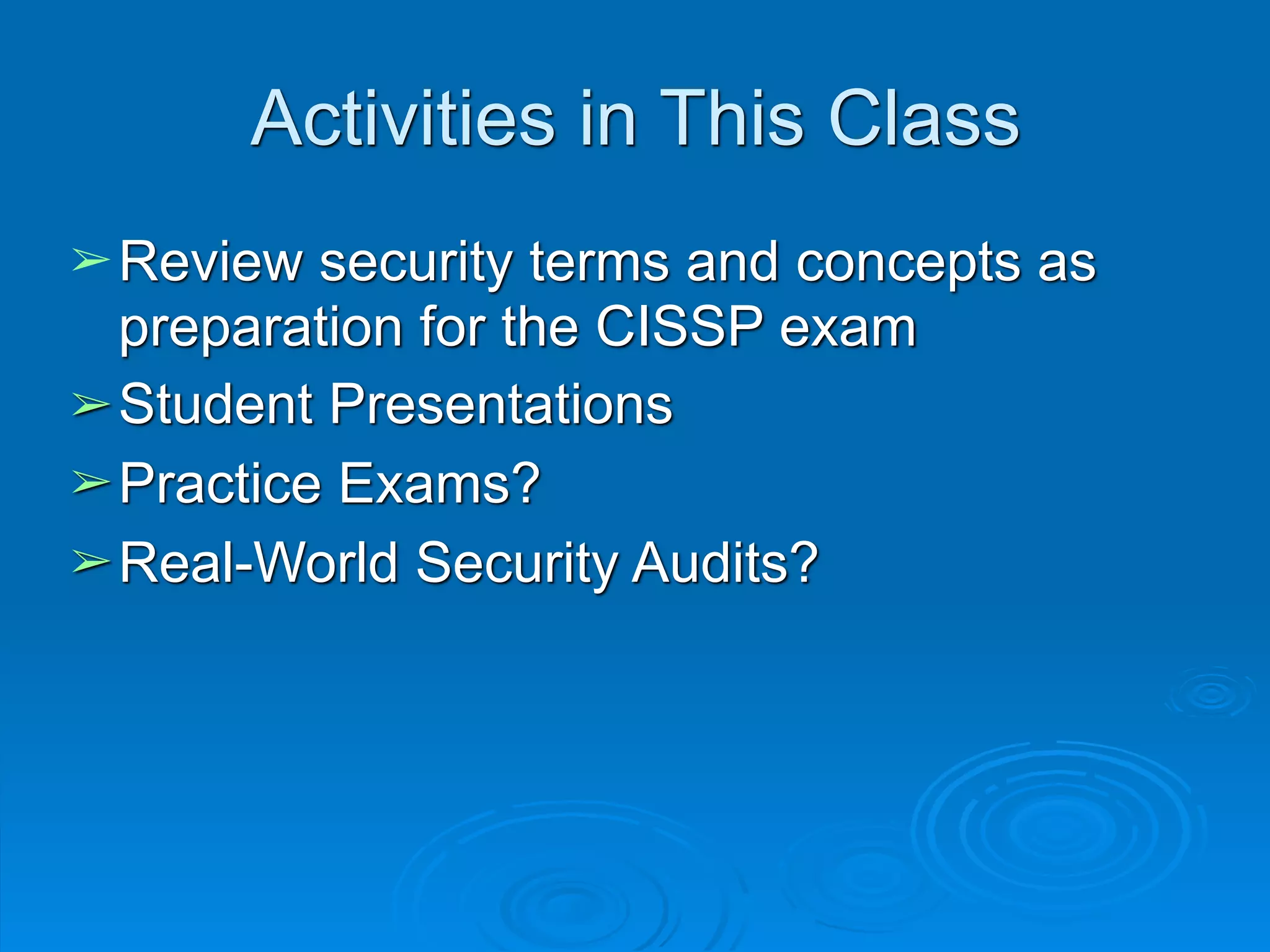 Activities in This Class

➢ Review security terms and concepts as preparation for the CISSP exam
➢ Student Presentations
➢ Practice Exams?
➢ Real-World Security Audits?